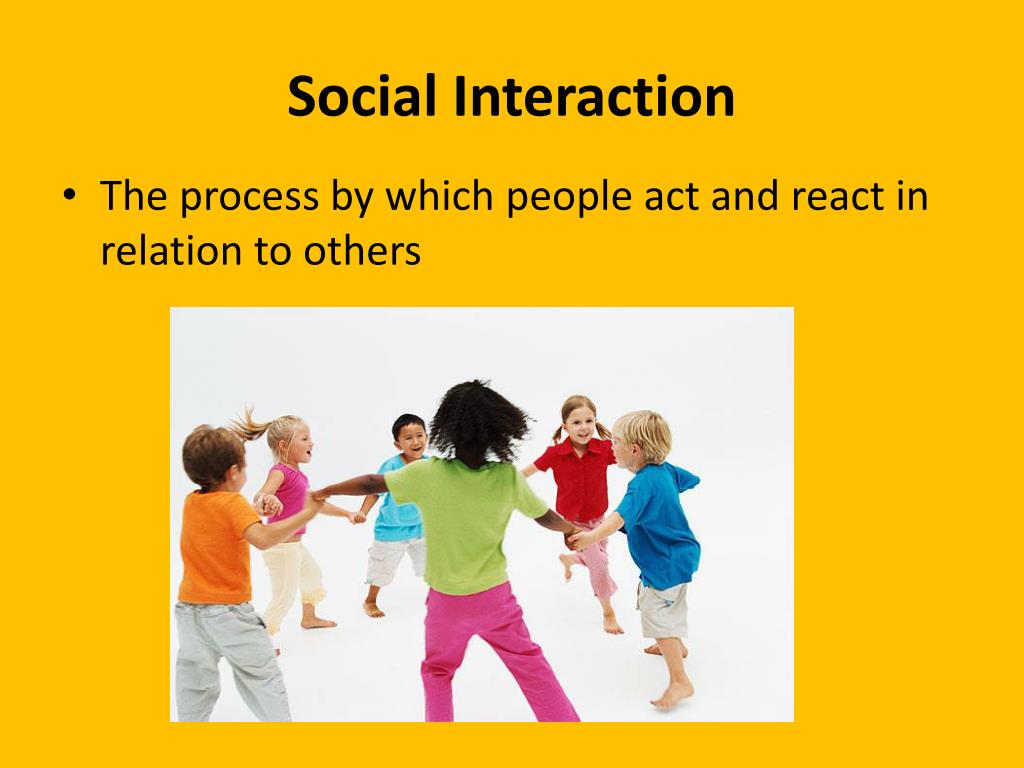 Social Interaction

• The process by which people act and react in relation to others